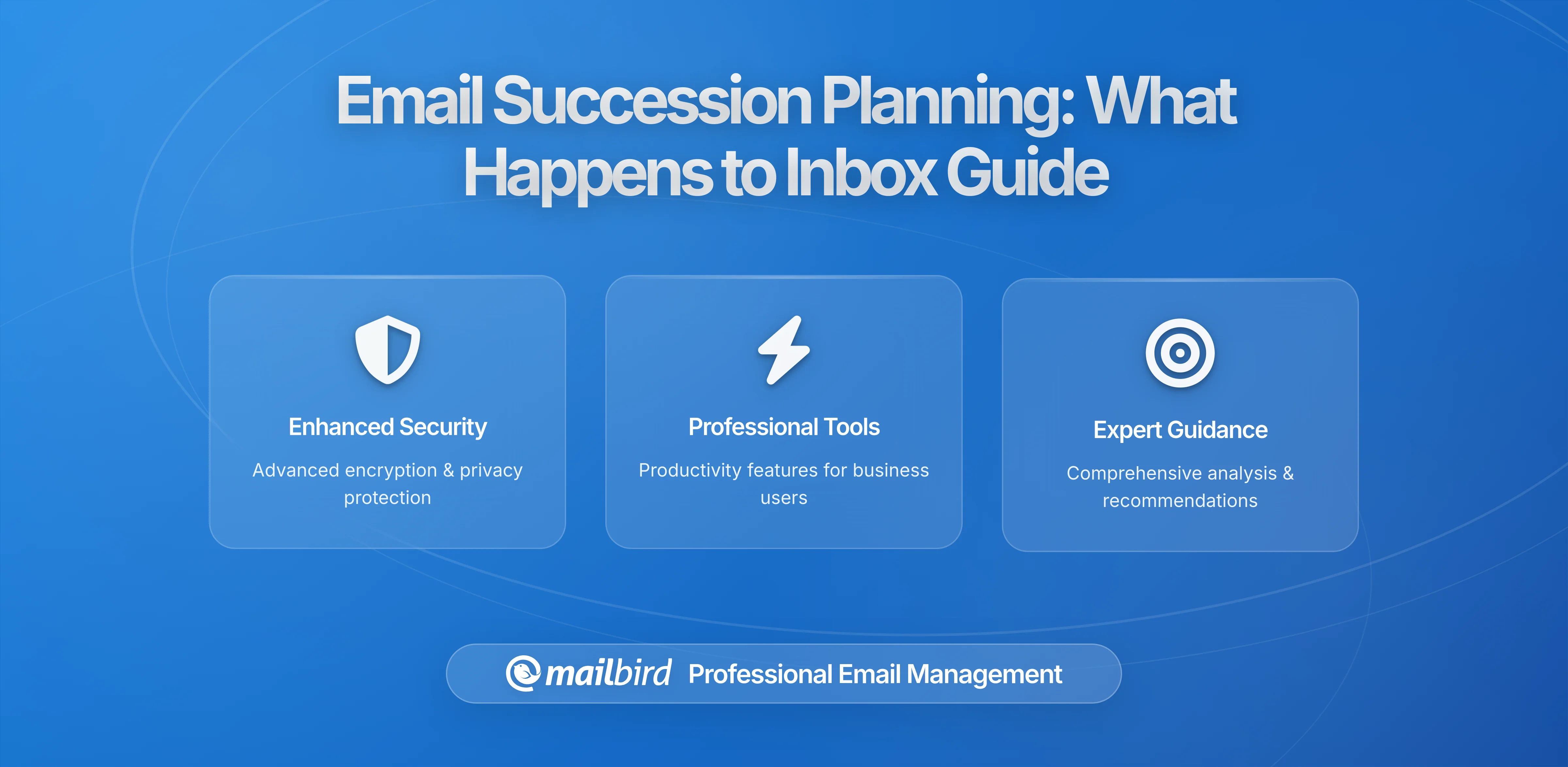 Email Succession Planning: What Happens to Inbox Guide

Enhanced Security

Advanced encryption & privacy protection

Professional Tools

Productivity features for business users

Expert Guidance

Comprehensive analysis & recommendations

mailbird Professional Email Management